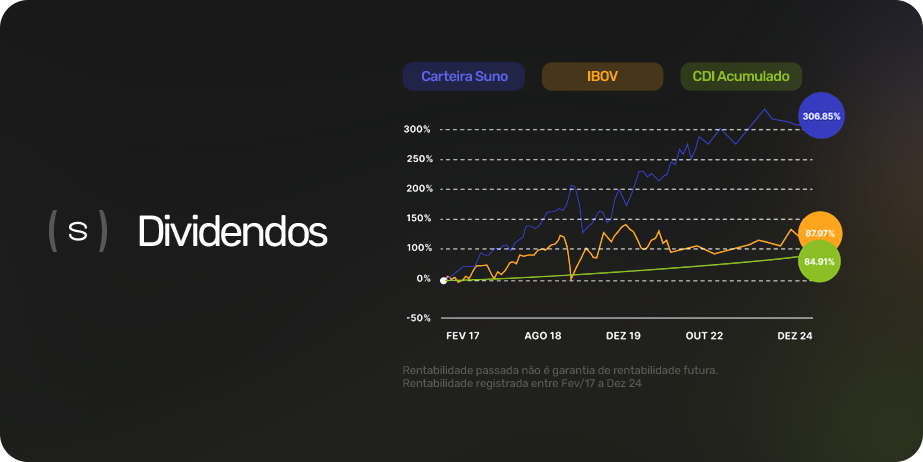 ( S ) Dividendos

Carteira Suno
IBOV
CDI Acumulado

300%
250%
200%
150%
100%
0%
-50%

306.85%
87.97%
84.91%

FEV 17
AGO 18
DEZ 19
OUT 22
DEZ 24

Rentabilidade passada não é garantia de rentabilidade futura.
Rentabilidade registrada entre Fev/17 a Dez 24